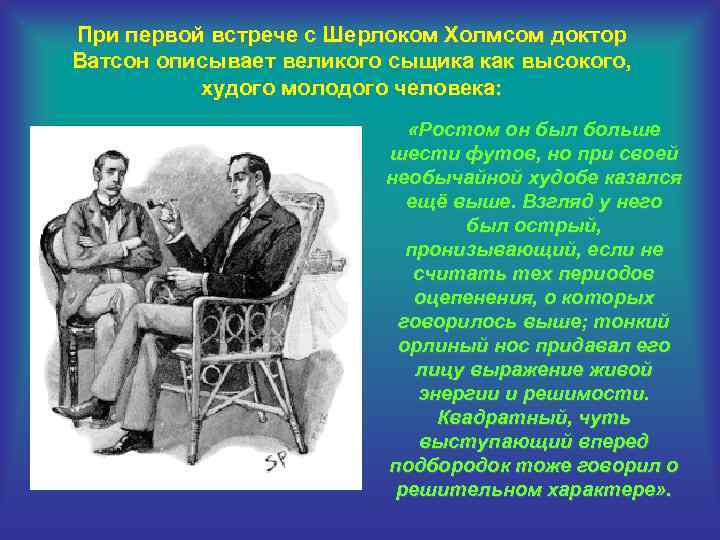 При первой встрече с Шерлоком Холмсом доктор Ватсон описывает великого сыщика как высокого, худого молодого человека:

«Ростом он был больше шести футов, но при своей необычайной худобе казался ещё выше. Взгляд у него был острый, пронизывающий, если не считать тех периодов оцепенения, о которых говорилось выше; тонкий орлиный нос придавал его лицу выражение живой энергии и решимости. Квадратный, чуть выступающий вперед подбородок тоже говорил о решительном характере».

SP